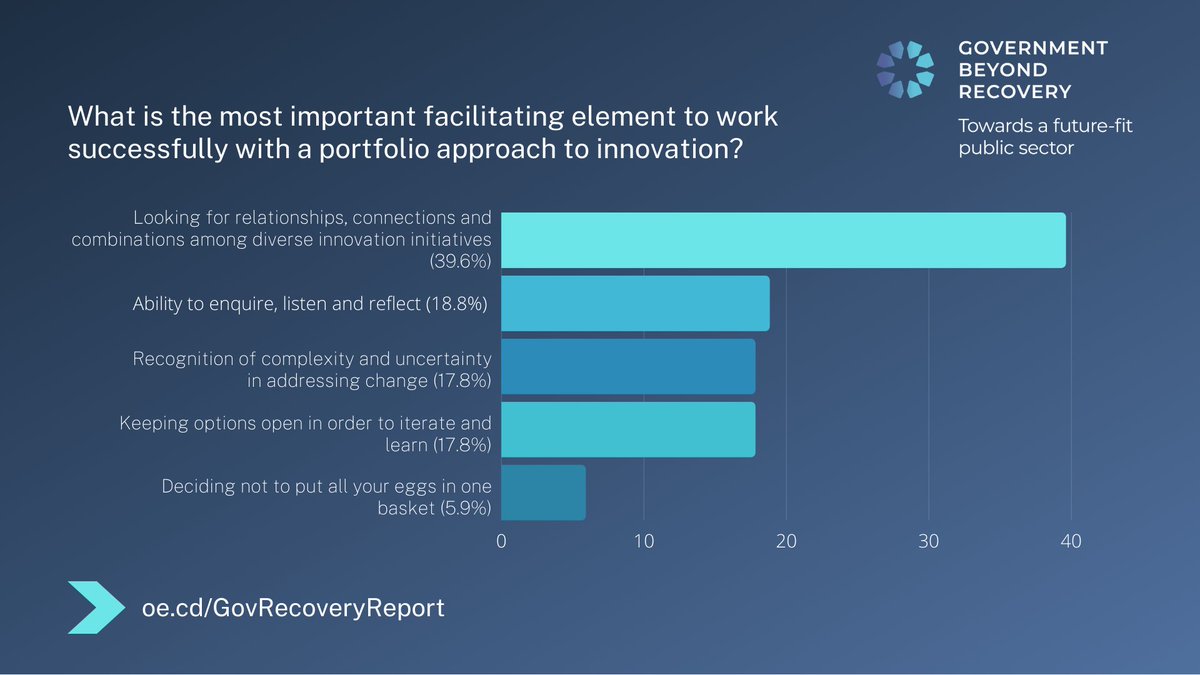 GOVERNMENT
BEYOND
RECOVERY

Towards a future-fit public sector

What is the most important facilitating element to work successfully with a portfolio approach to innovation?

Looking for relationships, connections and combinations among diverse innovation initiatives (39.6%)

Ability to enquire, listen and reflect (18.8%)

Recognition of complexity and uncertainty in addressing change (17.8%)

Keeping options open in order to iterate and learn (17.8%)

Deciding not to put all your eggs in one basket (5.9%)

0 10 20 30 40

oe.cd/GovRecoveryReport